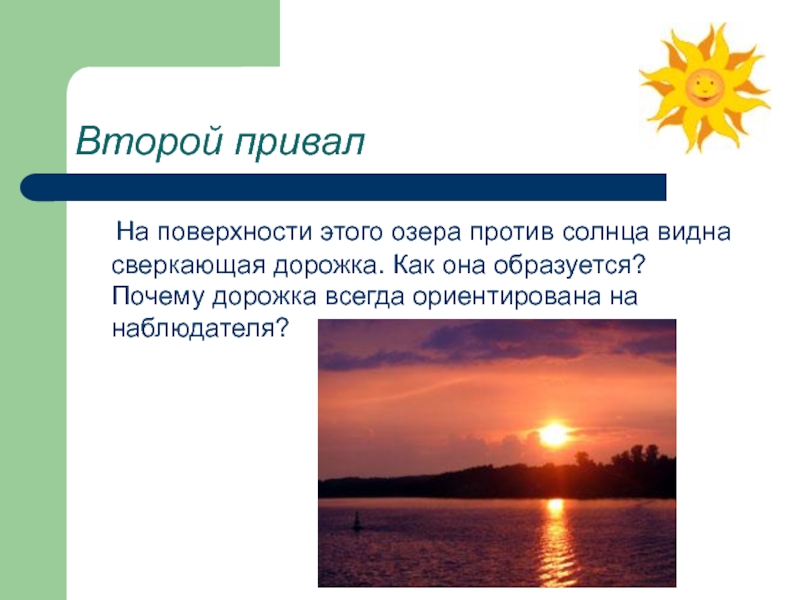 Второй привал

На поверхности этого озера против солнца видна сверкающая дорожка. Как она образуется? Почему дорожка всегда ориентирована на наблюдателя?